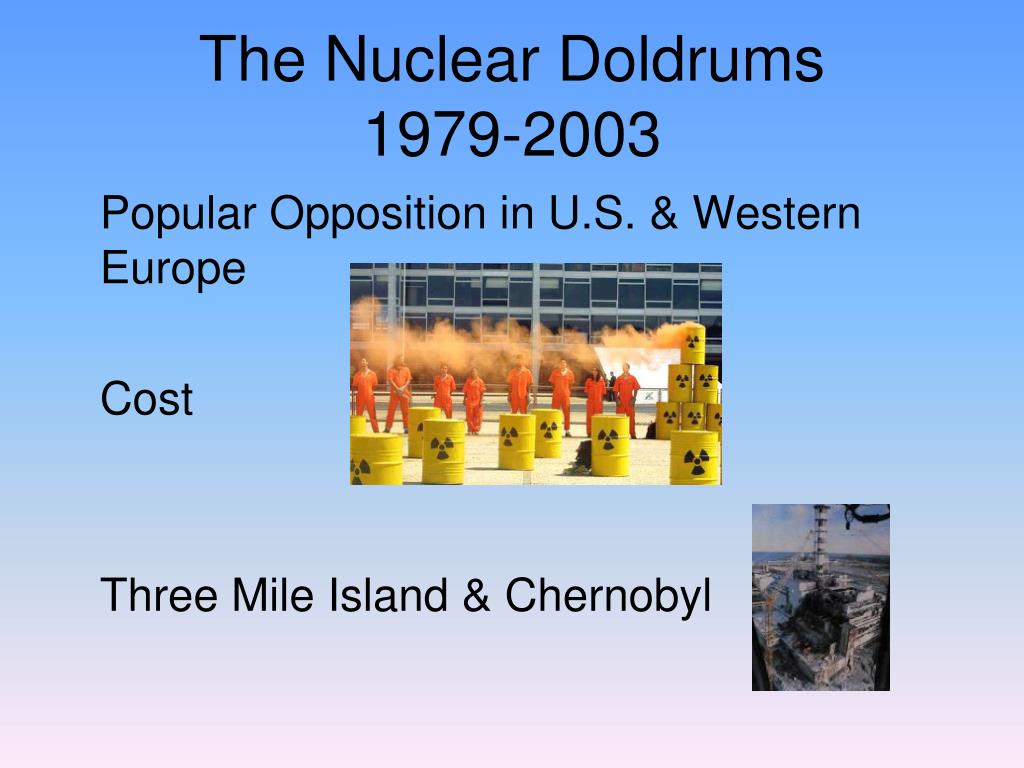 The Nuclear Doldrums
1979-2003

Popular Opposition in U.S. & Western Europe

Cost

Three Mile Island & Chernobyl